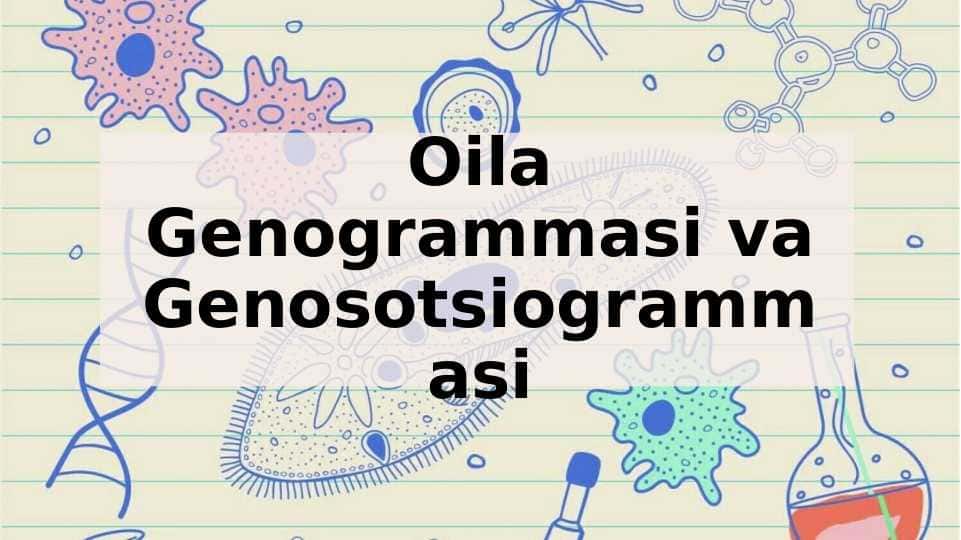 Oila Genogrammasi va Genosotsiogramm asi